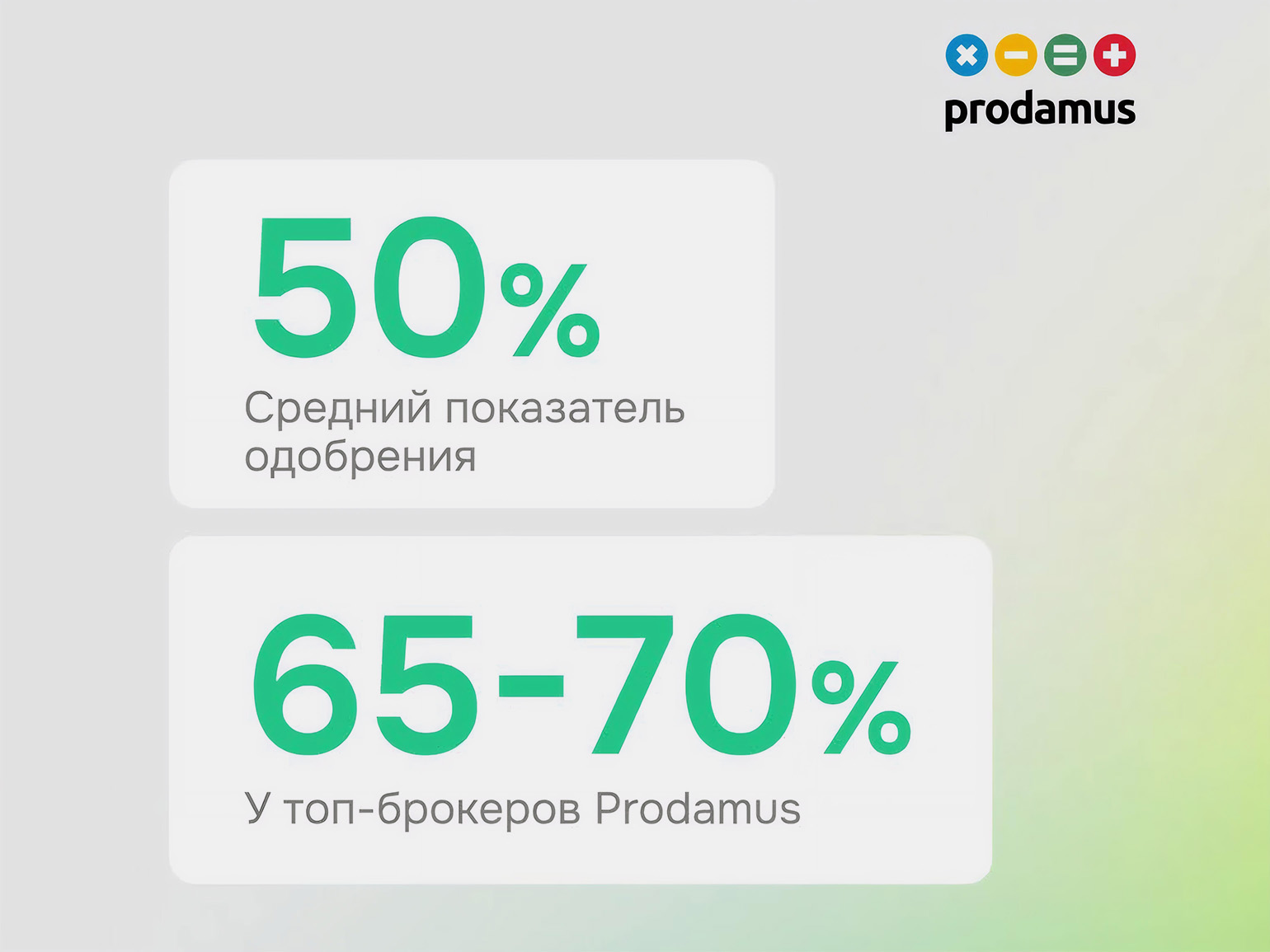 prodamus

50%
Средний показатель одобрения

65-70%
У топ-брокеров Prodamus